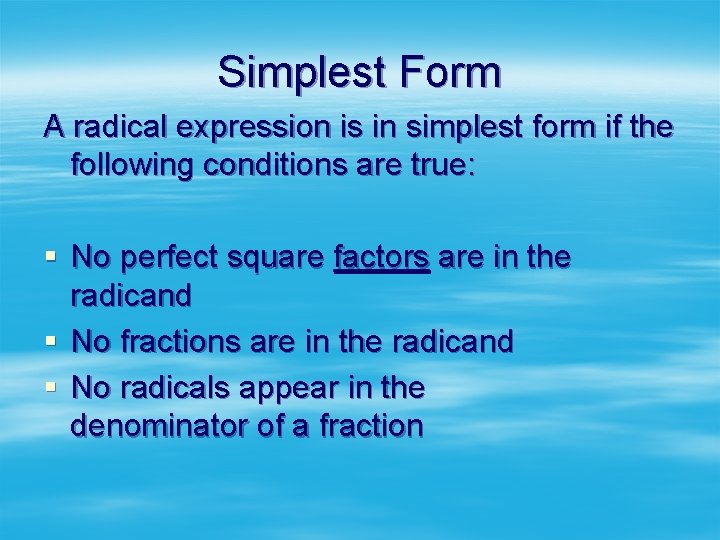 Simplest Form

A radical expression is in simplest form if the following conditions are true:

▪ No perfect square factors are in the radicand
▪ No fractions are in the radicand
▪ No radicals appear in the denominator of a fraction